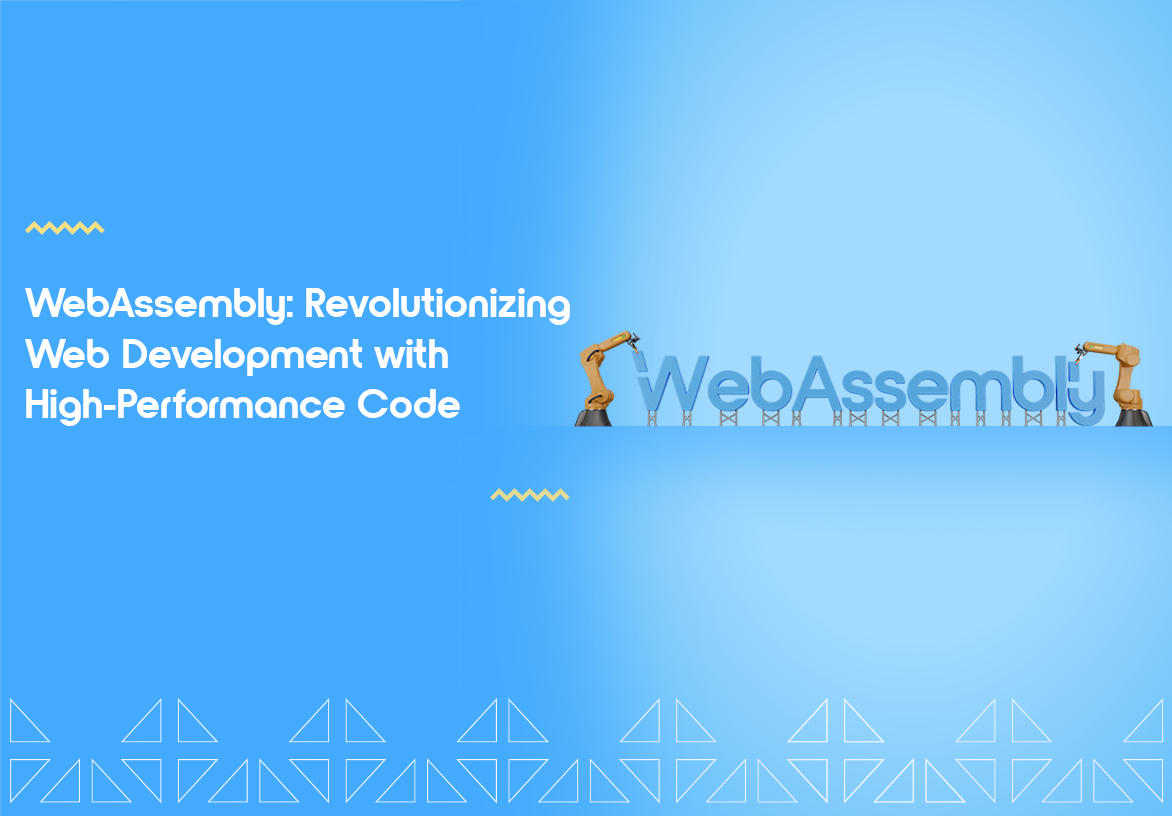 WebAssembly: Revolutionizing Web Development with High-Performance Code

WebAssembly